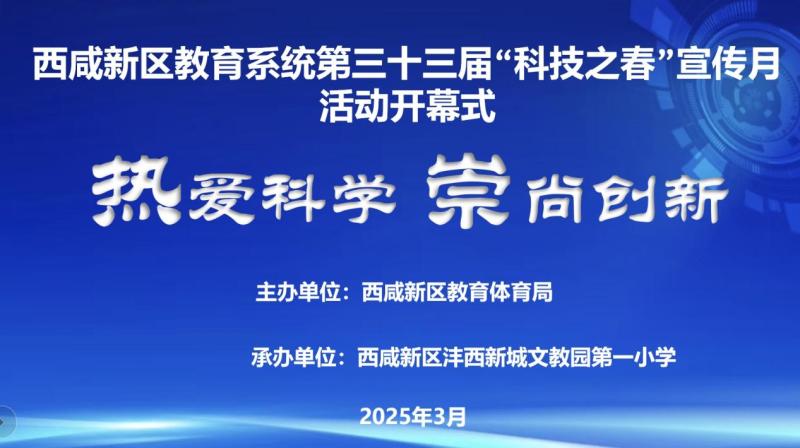 西咸新区教育系统第三十三届“科技之春”宣传月活动开幕式

热爱科学 崇尚创新

主办单位：西咸新区教育体育局

承办单位：西咸新区沣西新城文教园第一小学

2025年3月